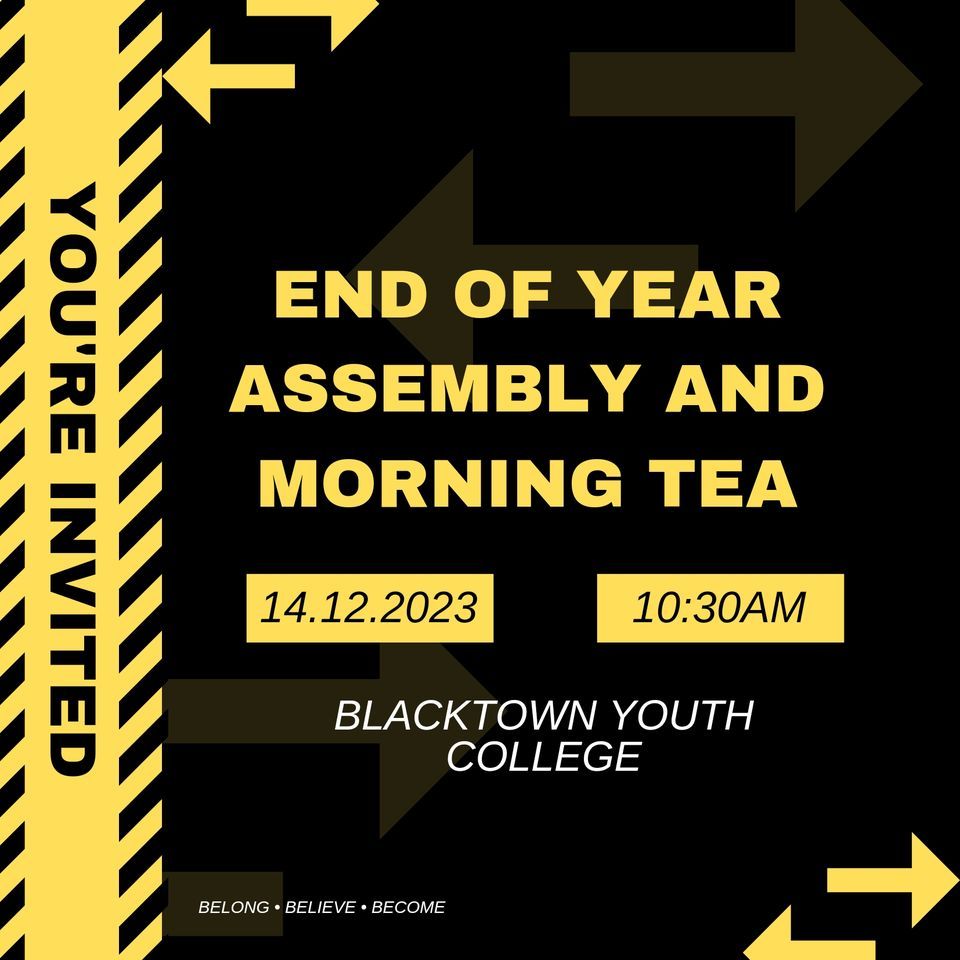 YOU'RE INVITED

END OF YEAR ASSEMBLY AND MORNING TEA

14.12.2023

10:30AM

BLACKTOWN YOUTH COLLEGE

BELONG • BELIEVE • BECOME